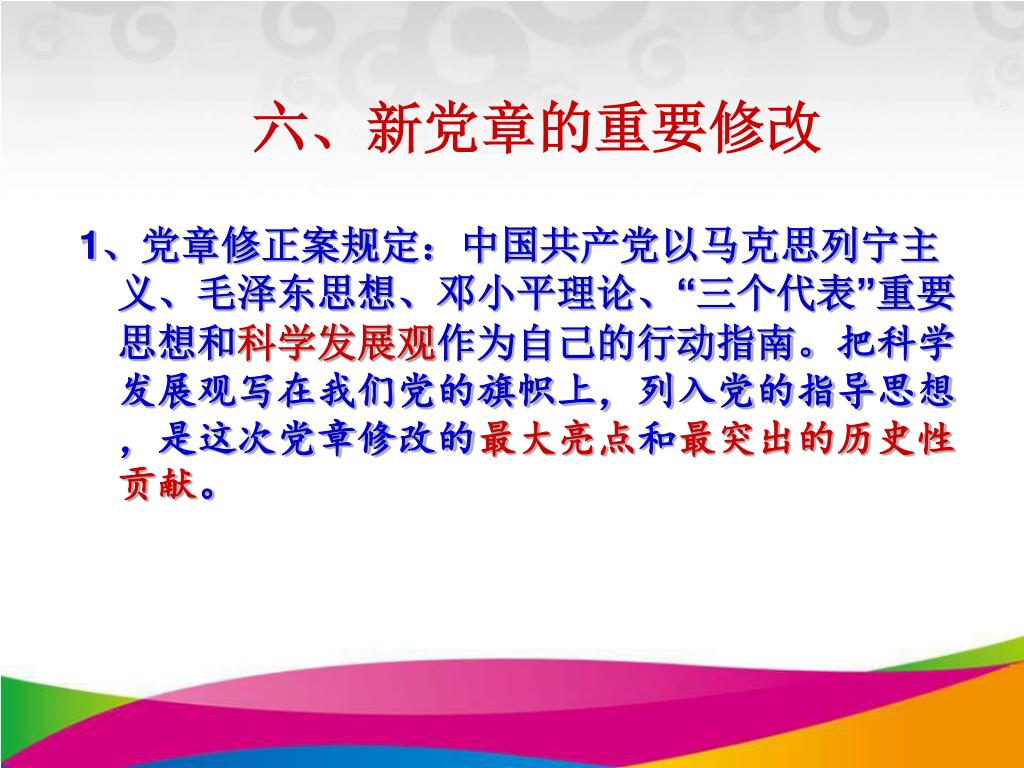 六、新党章的重要修改

1、党章修正案规定：中国共产党以马克思列宁主义、毛泽东思想、邓小平理论、“三个代表”重要思想和科学发展观作为自己的行动指南。把科学发展观写在我们党的旗帜上，列入党的指导思想，是这次党章修改的最大亮点和最突出的历史性贡献。